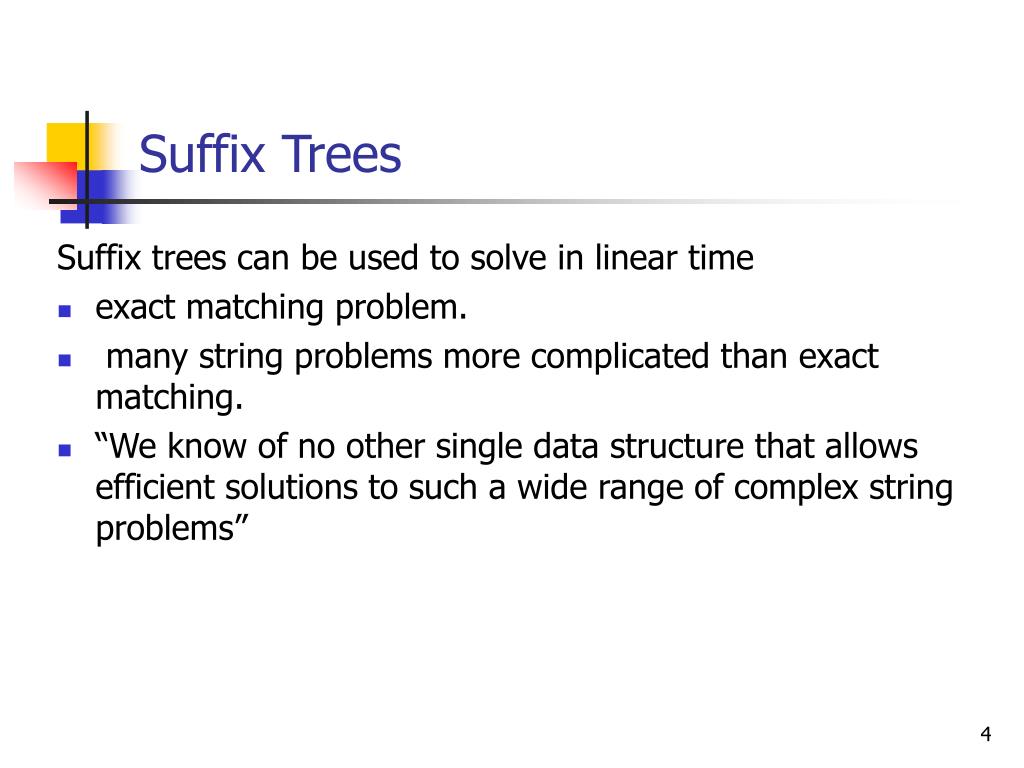 Suffix Trees

Suffix trees can be used to solve in linear time

- exact matching problem.
- many string problems more complicated than exact matching.
- “We know of no other single data structure that allows efficient solutions to such a wide range of complex string problems”

4